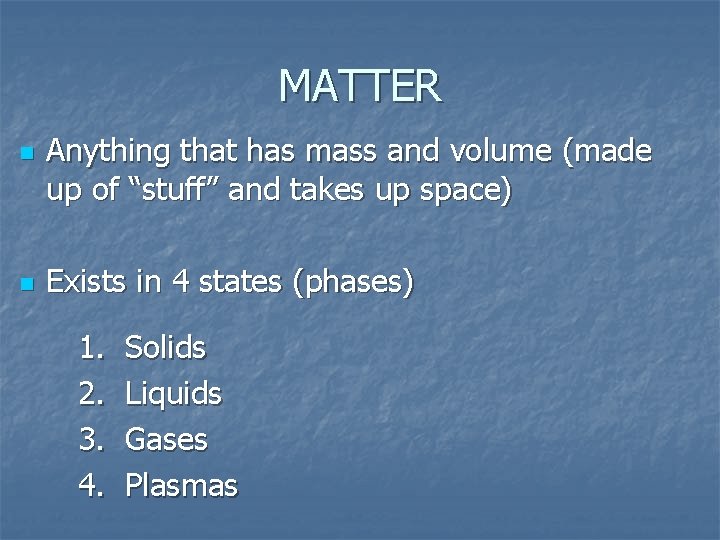 MATTER

Anything that has mass and volume (made up of “stuff” and takes up space)

Exists in 4 states (phases)

1. Solids
2. Liquids
3. Gases
4. Plasmas